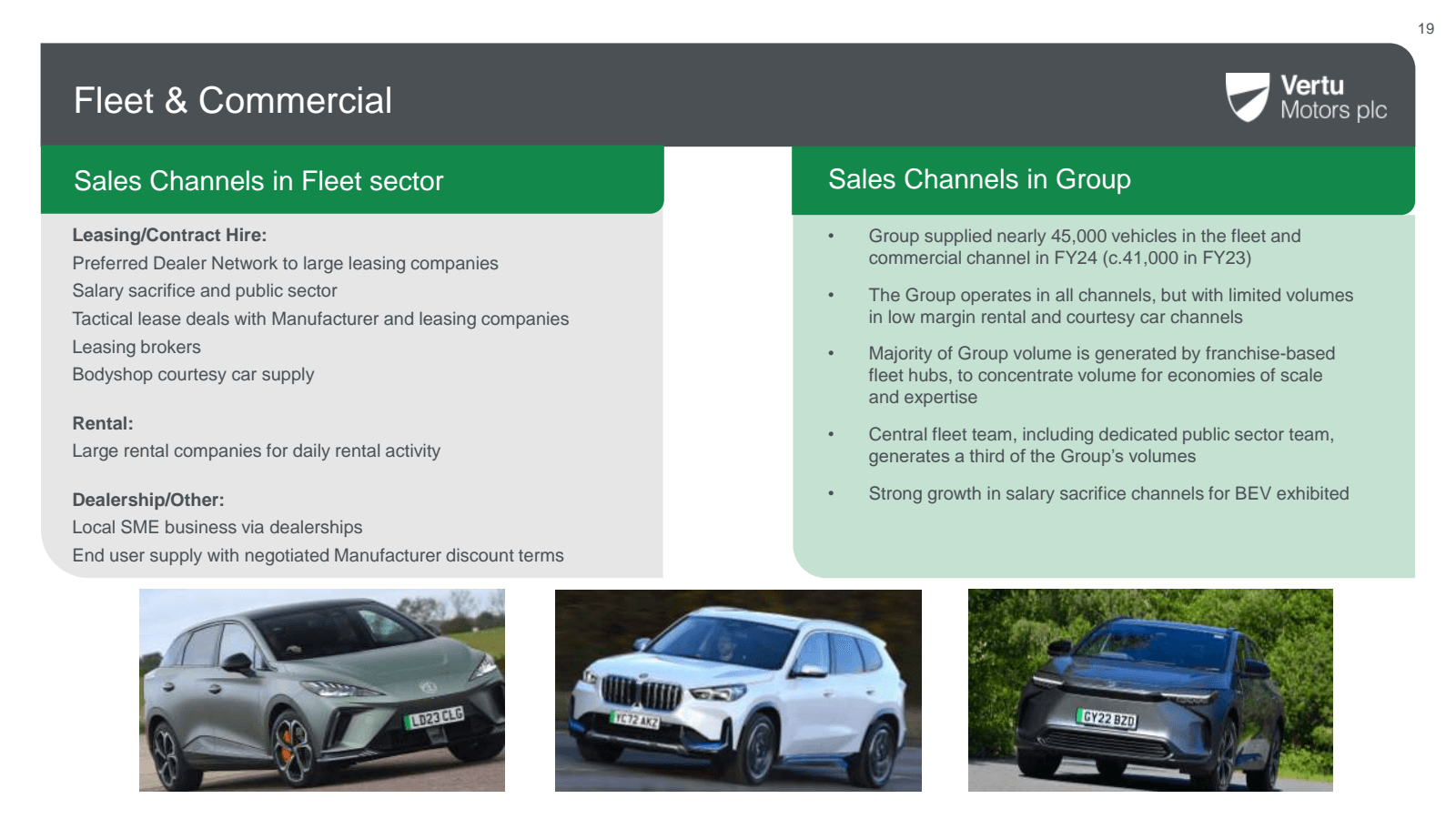 19

Fleet & Commercial

Vertu Motors plc

Sales Channels in Fleet sector

Leasing/Contract Hire:
Preferred Dealer Network to large leasing companies
Salary sacrifice and public sector
Tactical lease deals with Manufacturer and leasing companies
Leasing brokers
Bodyshop courtesy car supply

Rental:
Large rental companies for daily rental activity

Dealership/Other:
Local SME business via dealerships
End user supply with negotiated Manufacturer discount terms

Sales Channels in Group

• Group supplied nearly 45,000 vehicles in the fleet and commercial channel in FY24 (c.41,000 in FY23)

• The Group operates in all channels, but with limited volumes in low margin rental and courtesy car channels

• Majority of Group volume is generated by franchise-based fleet hubs, to concentrate volume for economies of scale and expertise

• Central fleet team, including dedicated public sector team, generates a third of the Group's volumes

• Strong growth in salary sacrifice channels for BEV exhibited

LD23 CLG

YC72 AKZ

GY22 BZD